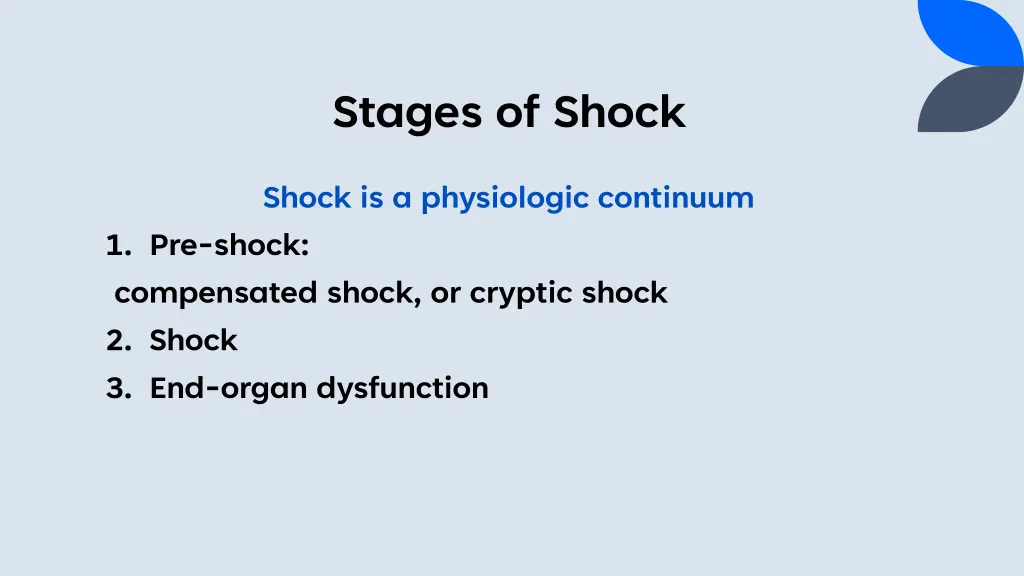 Stages of Shock

Shock is a physiologic continuum

1. Pre-shock:
compensated shock, or cryptic shock
2. Shock
3. End-organ dysfunction